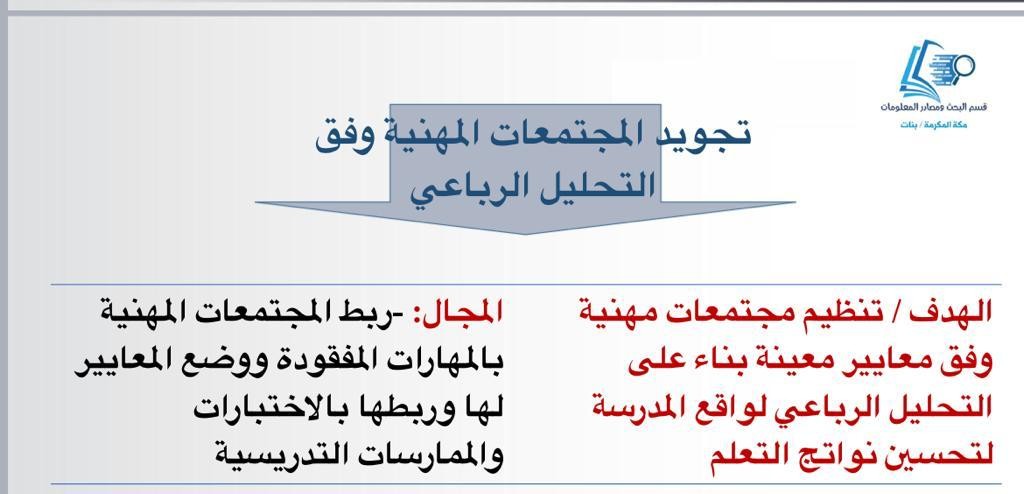 قسم البحث ومصادر المعلومات
مكة المكرمة / بنات

تجويد المجتمعات المهنية وفق التحليل الرباعي

الهدف / تنظيم مجتمعات مهنية وفق معايير معينة بناء على التحليل الرباعي لواقع المدرسة لتحسين نواتج التعلم

المجال: -ربط المجتمعات المهنية بالمهارات المفقودة ووضع المعايير لها وربطها بالاختبارات والممارسات التدريسية